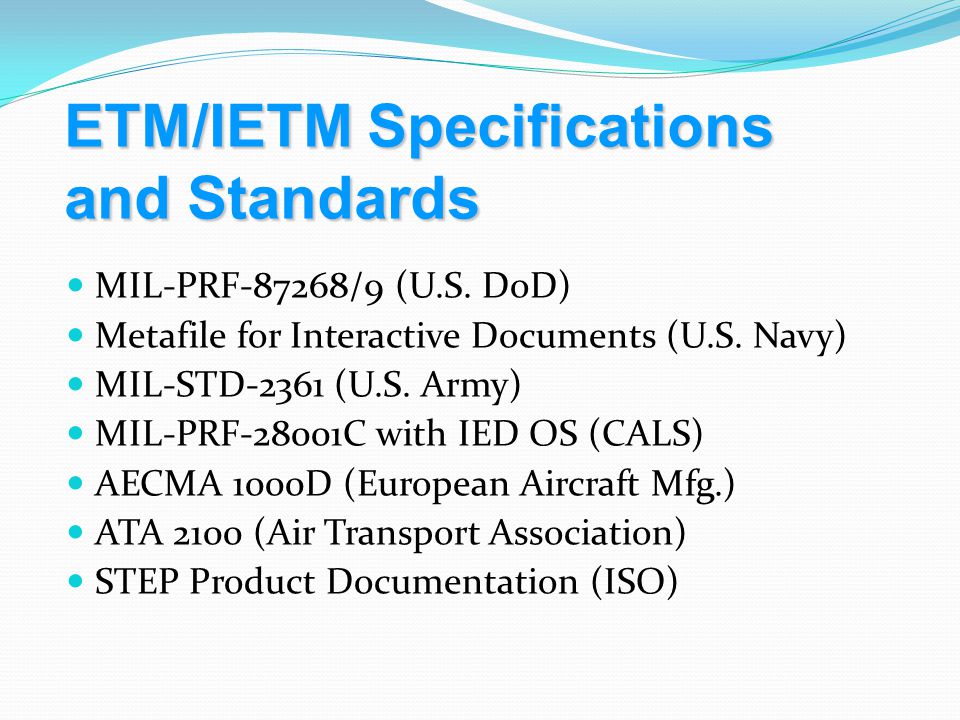 ETM/IETM Specifications and Standards

- MIL-PRF-87268/9 (U.S. DoD)
- Metafile for Interactive Documents (U.S. Navy)
- MIL-STD-2361 (U.S. Army)
- MIL-PRF-28001C with IED OS (CALS)
- AECMA 1000D (European Aircraft Mfg.)
- ATA 2100 (Air Transport Association)
- STEP Product Documentation (ISO)